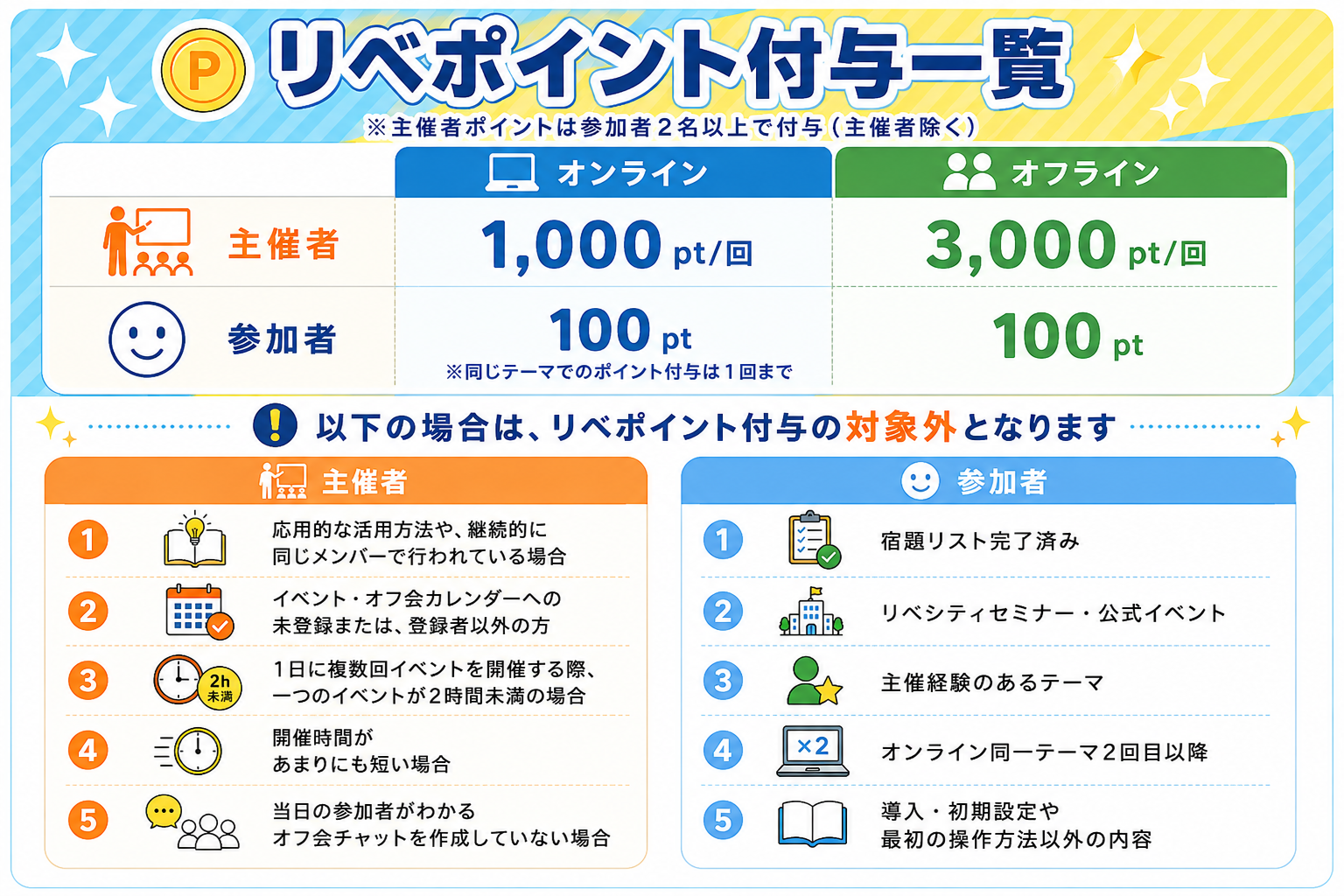 P リベポイント付与一覧
※主催者ポイントは参加者２名以上で付与（主催者除く）

| | オンライン | オフライン |
|---|---|---|
| 主催者 | 1,000 pt/回 | 3,000 pt/回 |
| 参加者 | 100 pt ※同じテーマでのポイント付与は１回まで | 100 pt |

以下の場合は、リベポイント付与の対象外となります

主催者
1 応用的な活用方法や、継続的に同じメンバーで行われている場合
2 イベント・オフ会カレンダーへの未登録または、登録者以外の方
3 2h 未満 1日に複数回イベントを開催する際、一つのイベントが2時間未満の場合
4 開催時間があまりにも短い場合
5 当日の参加者がわかるオフ会チャットを作成していない場合

参加者
1 宿題リスト完了済み
2 リベシティセミナー・公式イベント
3 主催経験のあるテーマ
4 ×2 オンライン同一テーマ2回目以降
5 導入・初期設定や最初の操作方法以外の内容